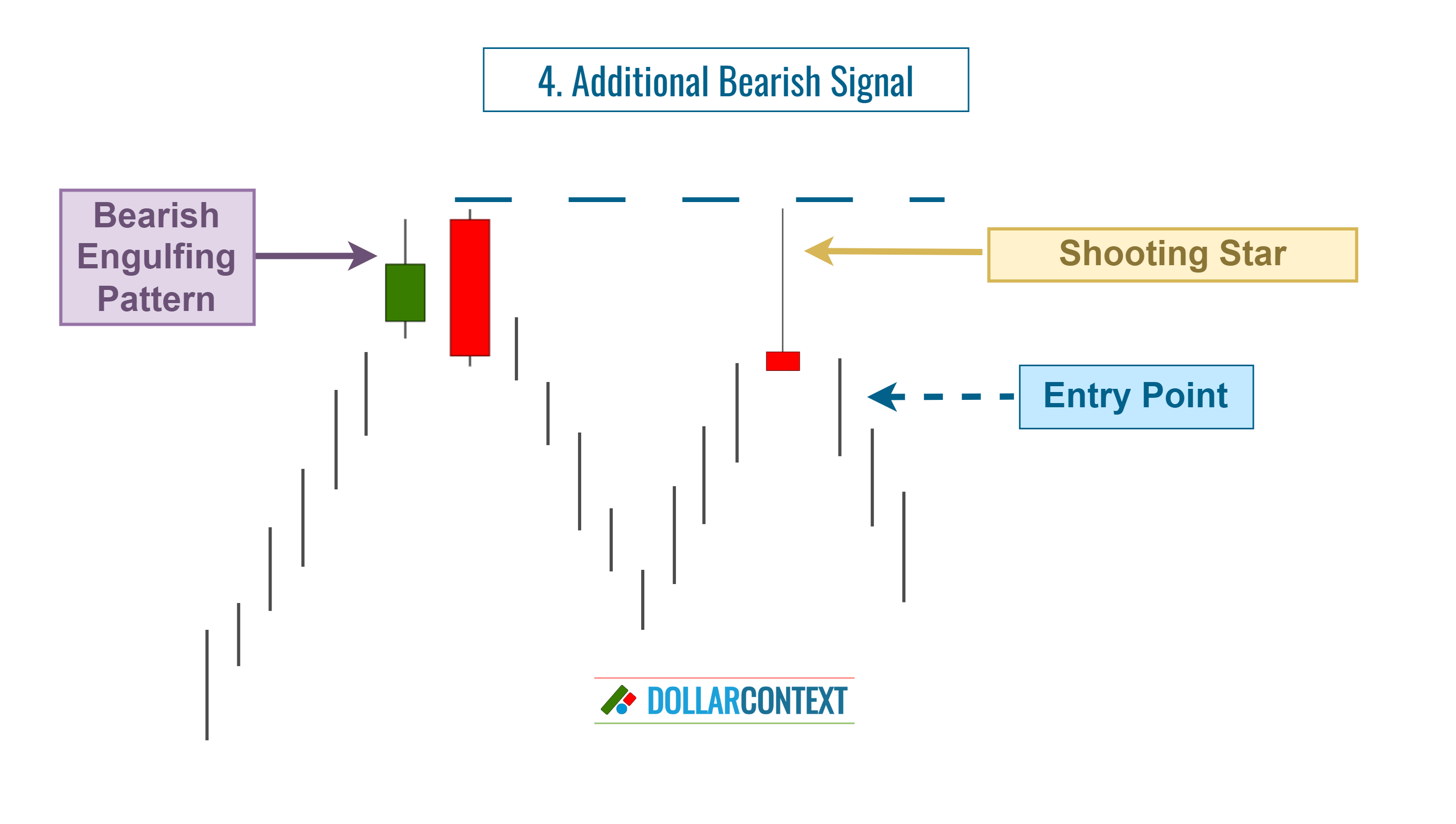 4. Additional Bearish Signal

Bearish Engulfing Pattern

Shooting Star

Entry Point

DOLLARCONTEXT